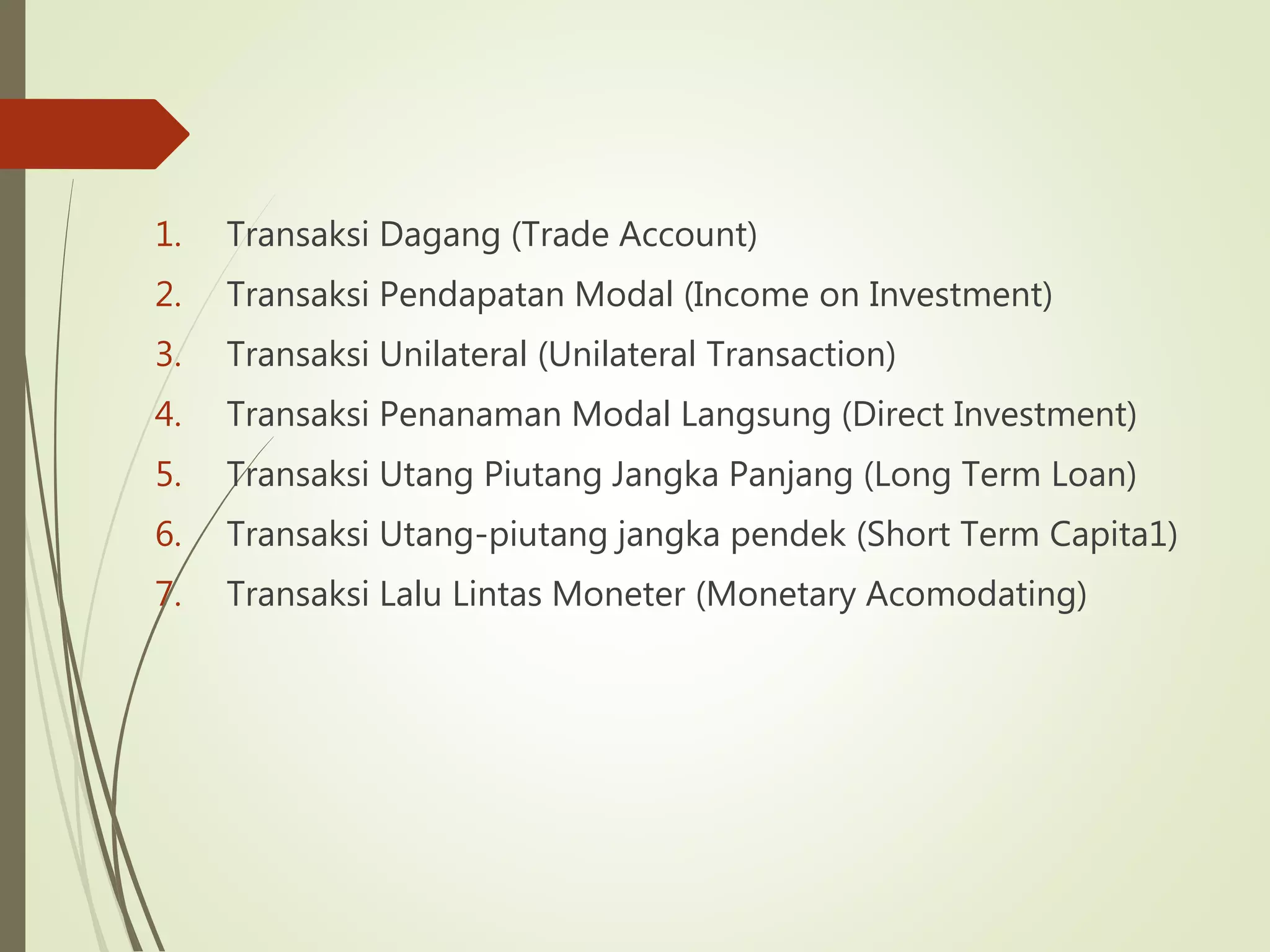 1. Transaksi Dagang (Trade Account)
2. Transaksi Pendapatan Modal (Income on Investment)
3. Transaksi Unilateral (Unilateral Transaction)
4. Transaksi Penanaman Modal Langsung (Direct Investment)
5. Transaksi Utang Piutang Jangka Panjang (Long Term Loan)
6. Transaksi Utang-piutang jangka pendek (Short Term Capita1)
7. Transaksi Lalu Lintas Moneter (Monetary Acomodating)